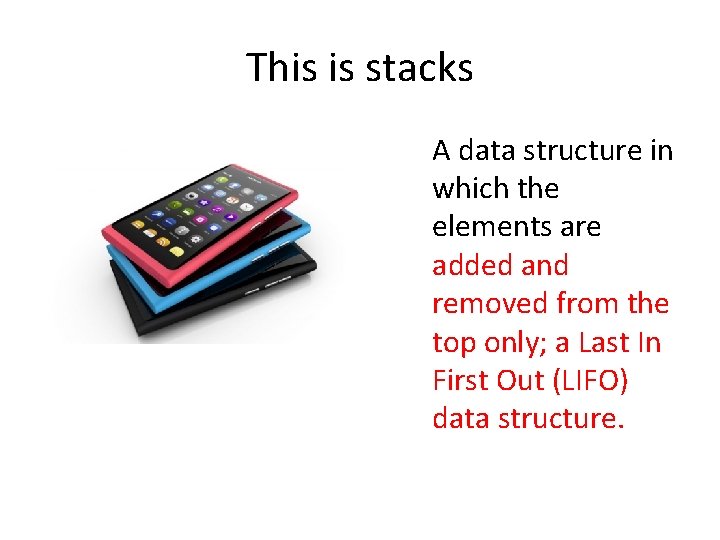 This is stacks

A data structure in which the elements are added and removed from the top only; a Last In First Out (LIFO) data structure.